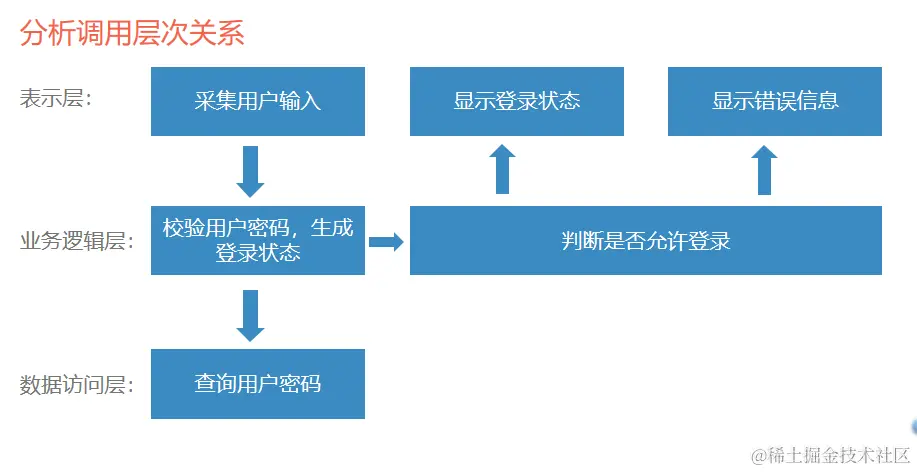 分析调用层次关系

表示层：

采集用户输入

显示登录状态

显示错误信息

业务逻辑层：

校验用户密码，生成登录状态

判断是否允许登录

数据访问层：

查询用户密码

@稀土掘金技术社区